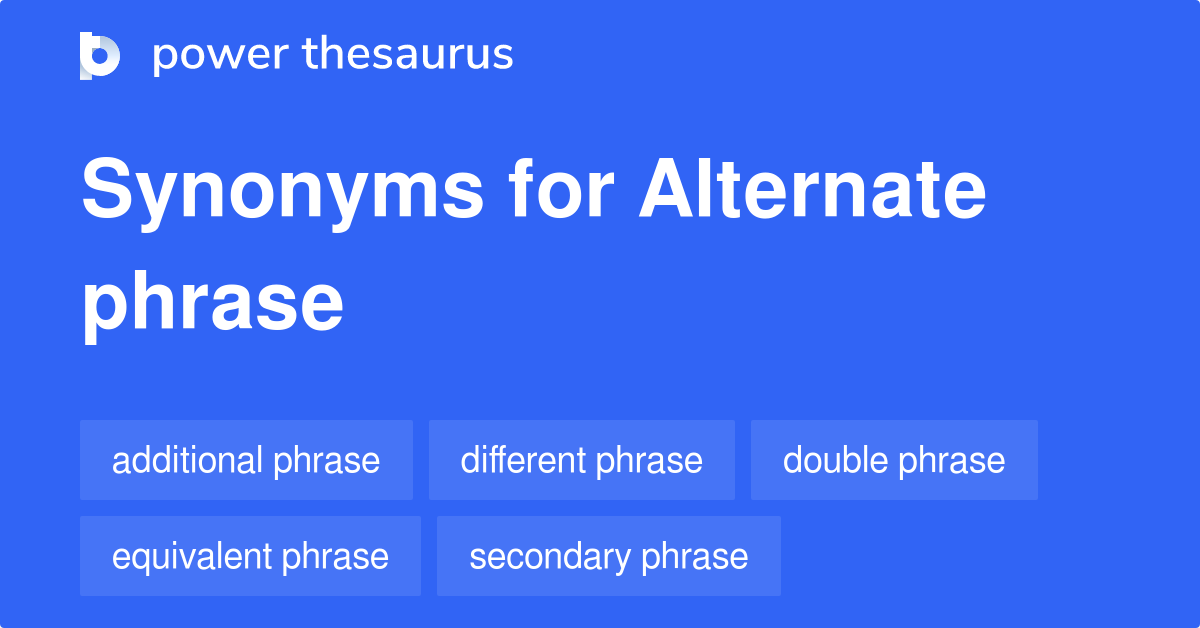 power thesaurus

Synonyms for Alternate phrase

additional phrase

different phrase

double phrase

equivalent phrase

secondary phrase